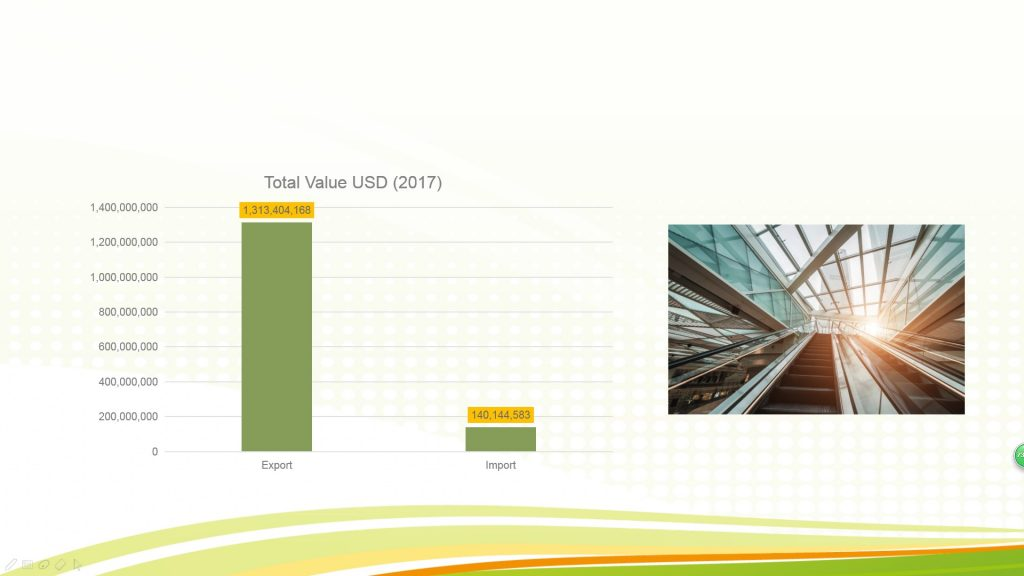 Total Value USD (2017)

1,400,000,000
1,200,000,000
1,000,000,000
800,000,000
600,000,000
400,000,000
200,000,000
0

1,313,404,168
140,144,583

Export
Import